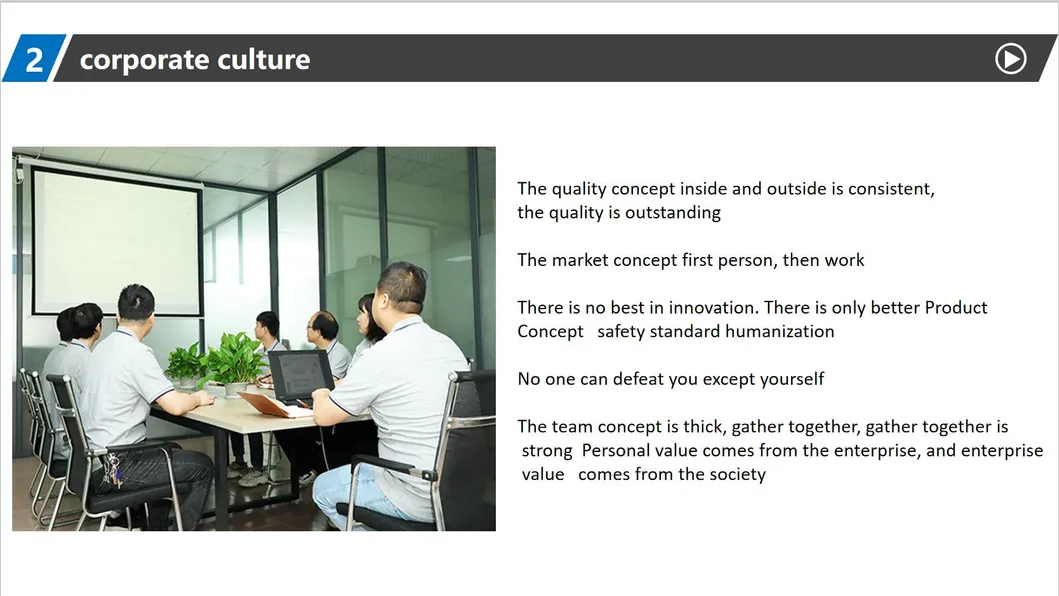 2 corporate culture

The quality concept inside and outside is consistent, the quality is outstanding

The market concept first person, then work

There is no best in innovation. There is only better Product Concept safety standard humanization

No one can defeat you except yourself

The team concept is thick, gather together, gather together is strong Personal value comes from the enterprise, and enterprise value comes from the society